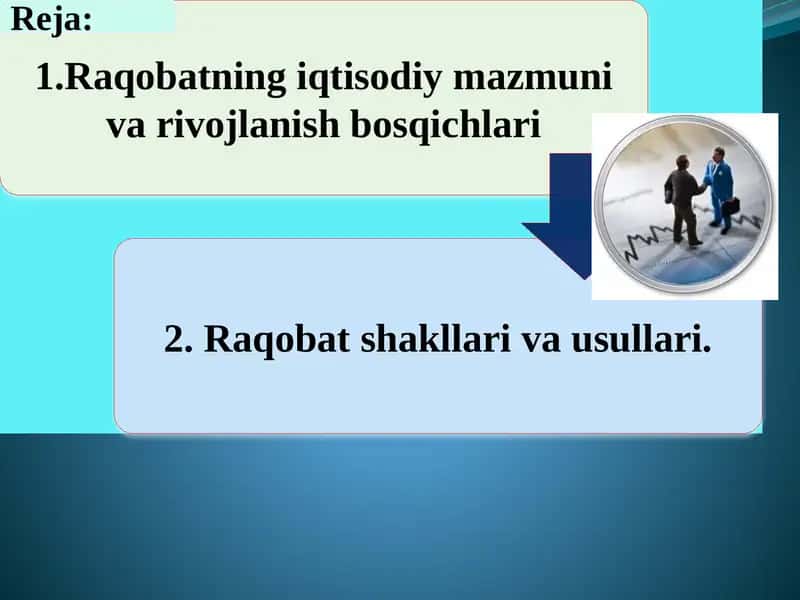 Reja:

1.Raqobatning iqtisodiy mazmuni va rivojlanish bosqichlari

2. Raqobat shakllari va usullari.